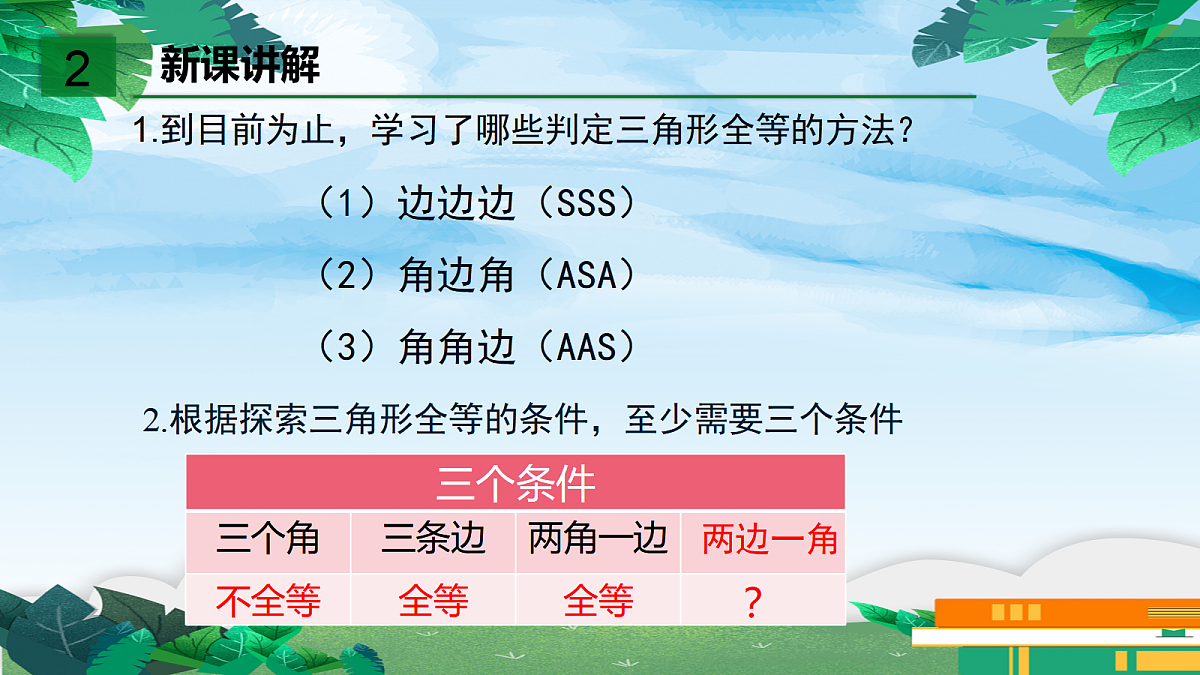 2 新课讲解

1.到目前为止，学习了哪些判定三角形全等的方法？

（1）边边边（SSS）

（2）角边角（ASA）

（3）角角边（AAS）

2.根据探索三角形全等的条件，至少需要三个条件

| 三个条件 | | | |
|---|---|---|---|
| 三个角 | 三条边 | 两角一边 | 两边一角 |
| 不全等 | 全等 | 全等 | ？ |